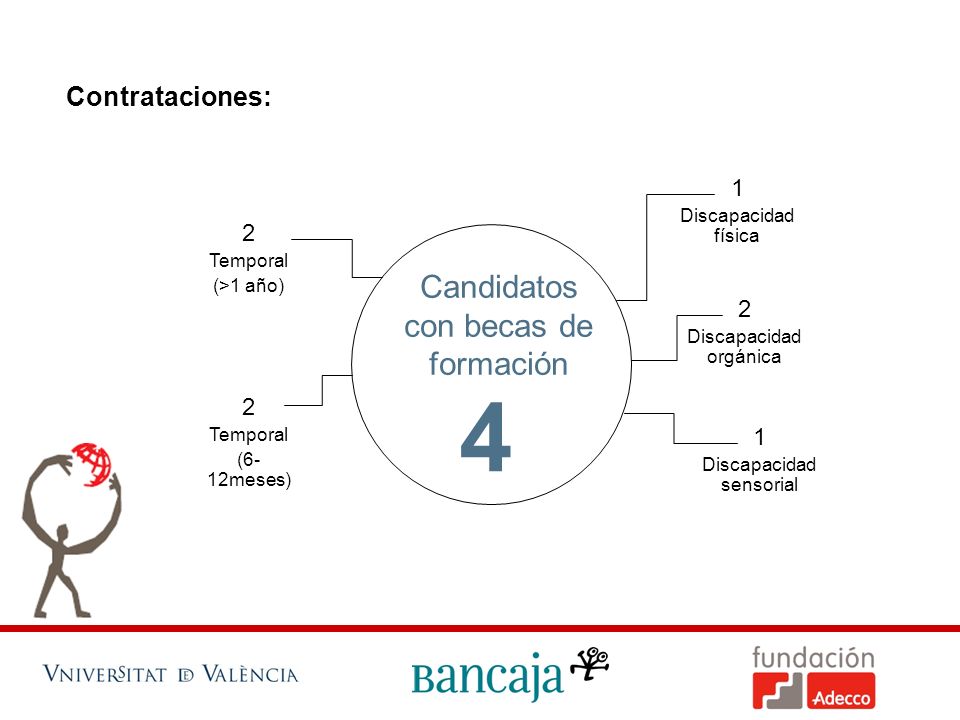 Contrataciones:

2
Temporal
(>1 año)

2
Temporal
(6-12meses)

Candidatos con becas de formación
4

1
Discapacidad física

2
Discapacidad orgánica

1
Discapacidad sensorial

VNIVERSITAT DE VALÈNCIA

Bancaja

fundación Adecco